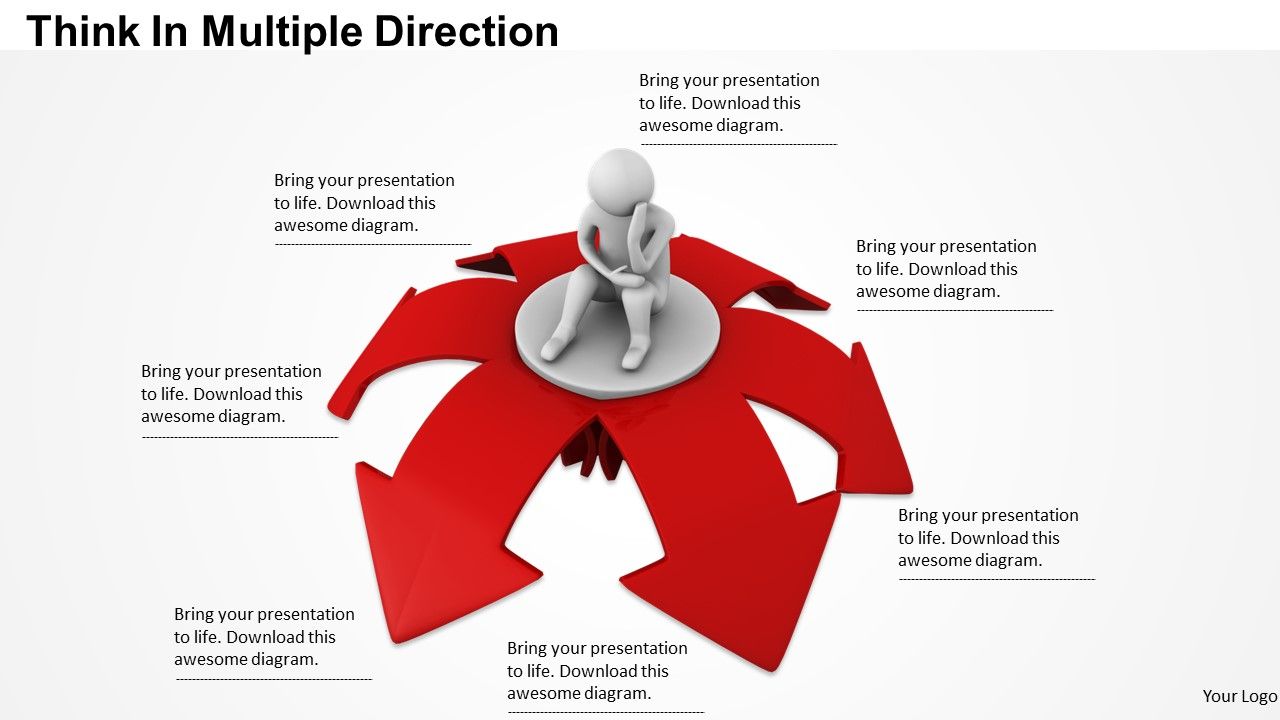 Think In Multiple Direction

Bring your presentation to life. Download this awesome diagram.

Bring your presentation to life. Download this awesome diagram.

Bring your presentation to life. Download this awesome diagram.

Bring your presentation to life. Download this awesome diagram.

Bring your presentation to life. Download this awesome diagram.

Bring your presentation to life. Download this awesome diagram.

Bring your presentation to life. Download this awesome diagram.

Your Logo